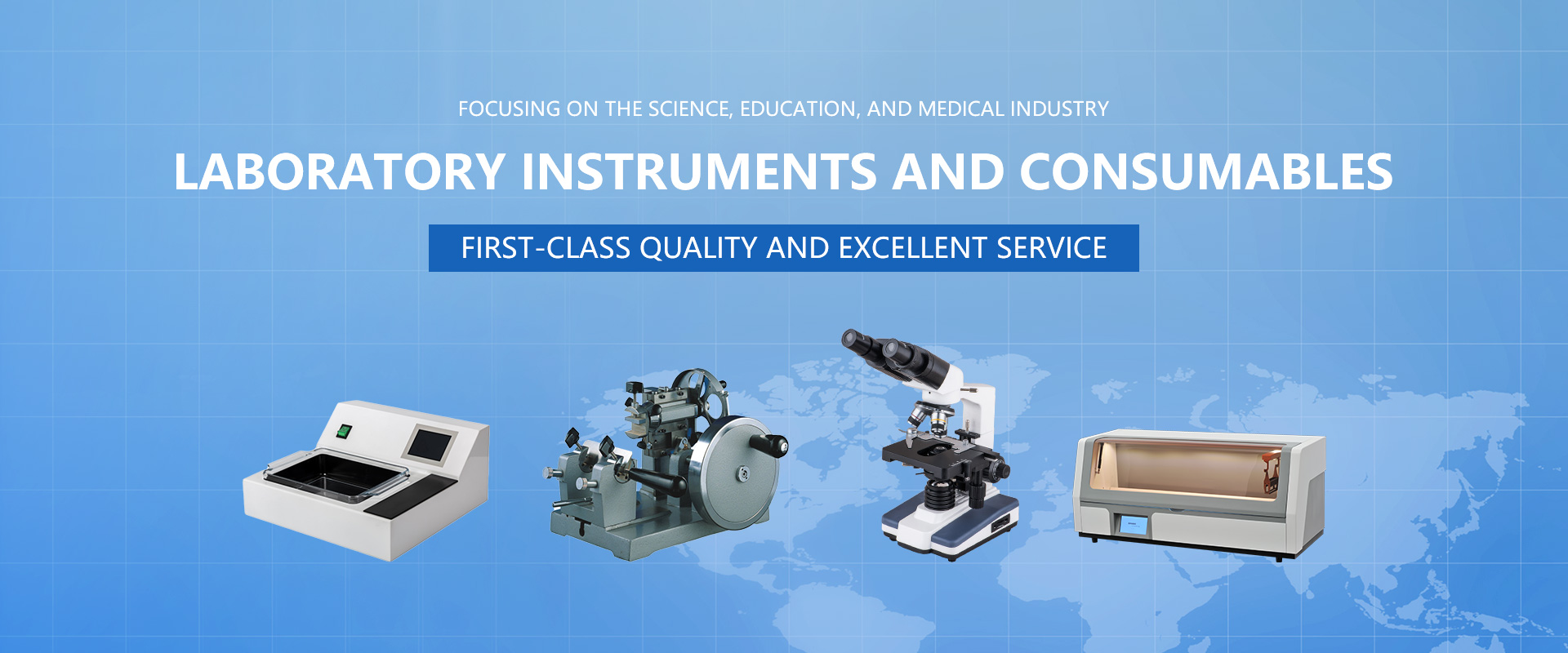 FOCUSING ON THE SCIENCE, EDUCATION, AND MEDICAL INDUSTRY

LABORATORY INSTRUMENTS AND CONSUMABLES

FIRST-CLASS QUALITY AND EXCELLENT SERVICE